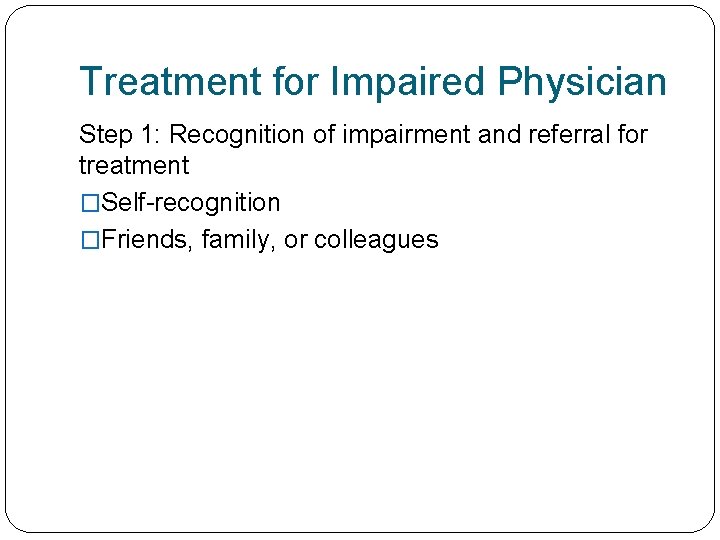 Treatment for Impaired Physician

Step 1: Recognition of impairment and referral for treatment

□Self-recognition

□Friends, family, or colleagues